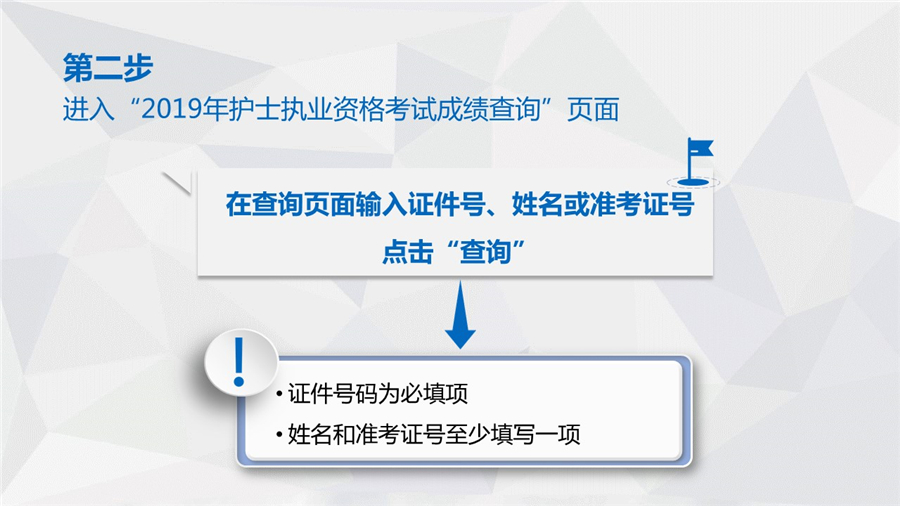 第二步

进入“2019年护士执业资格考试成绩查询”页面

在查询页面输入证件号、姓名或准考证号
点击“查询”

!

• 证件号码为必填项
• 姓名和准考证号至少填写一项